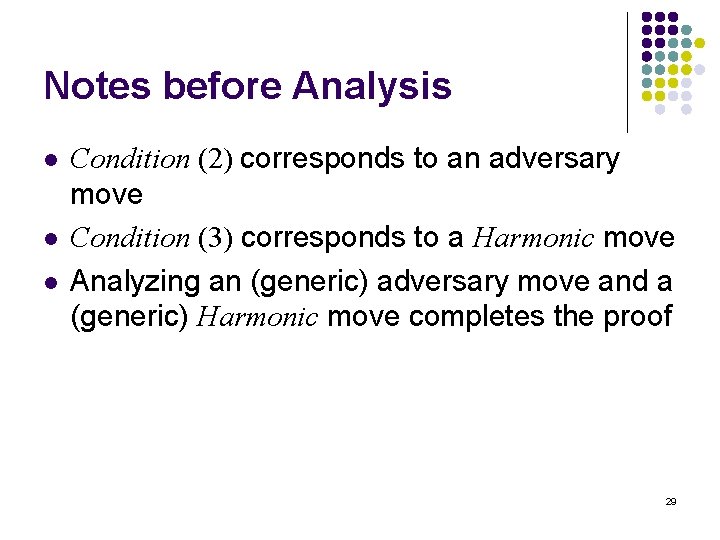 Notes before Analysis

- Condition (2) corresponds to an adversary move
- Condition (3) corresponds to a Harmonic move
- Analyzing an (generic) adversary move and a (generic) Harmonic move completes the proof

29